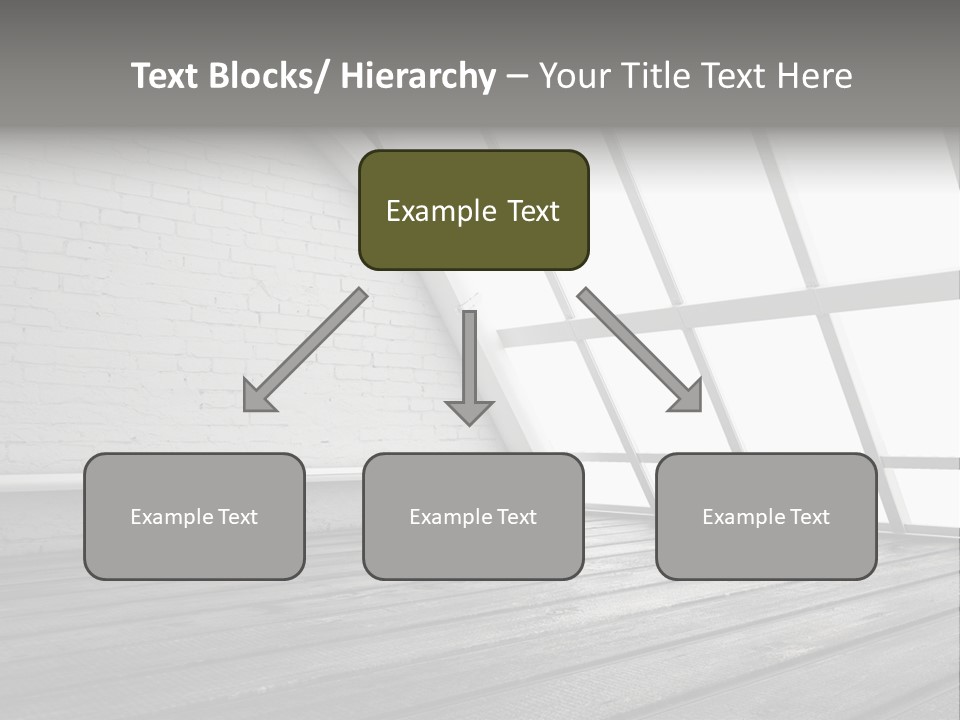 Text Blocks/ Hierarchy – Your Title Text Here

Example Text

Example Text

Example Text

Example Text